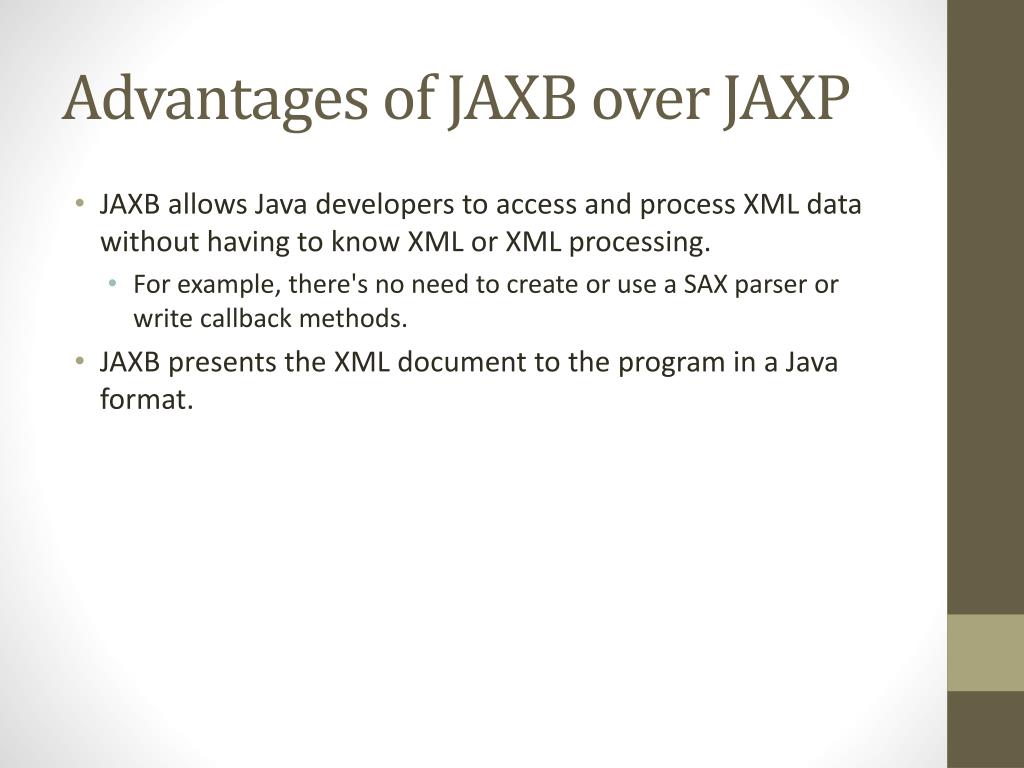 Advantages of JAXB over JAXP

• JAXB allows Java developers to access and process XML data without having to know XML or XML processing.
  • For example, there's no need to create or use a SAX parser or write callback methods.
• JAXB presents the XML document to the program in a Java format.